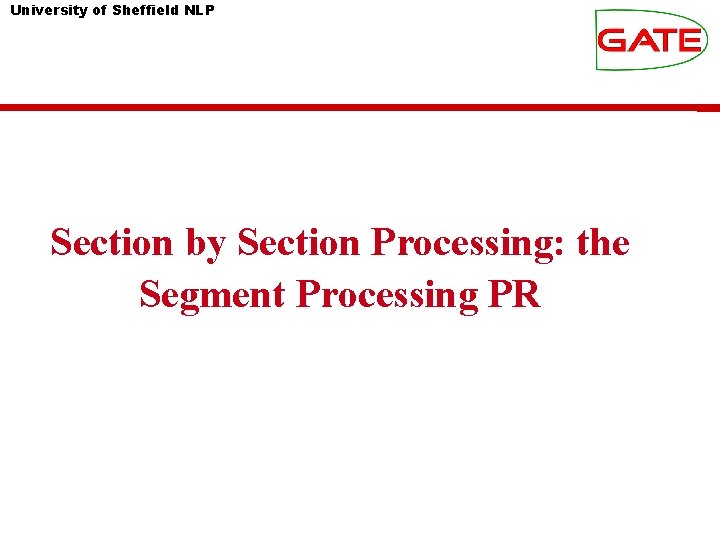 University of Sheffield NLP

GATE

Section by Section Processing: the Segment Processing PR